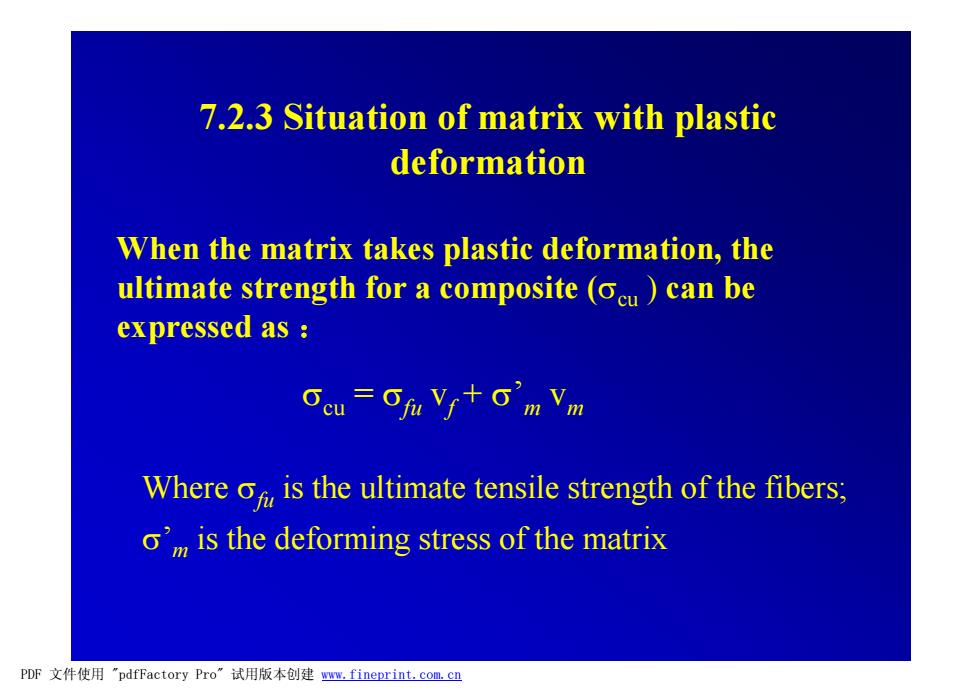 7.2.3 Situation of matrix with plastic deformation

When the matrix takes plastic deformation, the ultimate strength for a composite ($\sigma_{cu}$ ) can be expressed as ：

$\sigma_{cu} = \sigma_{fu} v_f + \sigma'_m v_m$

Where $\sigma_{fu}$ is the ultimate tensile strength of the fibers; $\sigma'_m$ is the deforming stress of the matrix

PDF 文件使用 "pdfFactory Pro" 试用版本创建 www.fineprint.com.cn